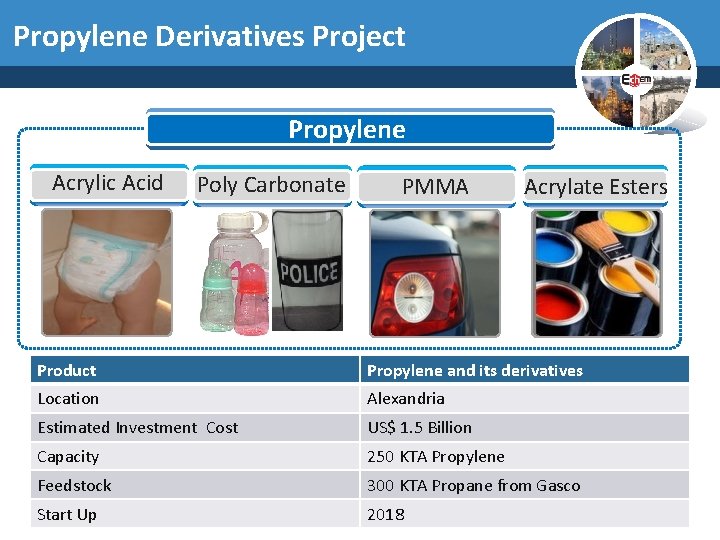 Propylene Derivatives Project

Echem

Propylene

Acrylic Acid

Poly Carbonate

PMMA

Acrylate Esters

POLICE

| Product | Propylene and its derivatives |
|---|---|
| Location | Alexandria |
| Estimated Investment Cost | US$ 1.5 Billion |
| Capacity | 250 KTA Propylene |
| Feedstock | 300 KTA Propane from Gasco |
| Start Up | 2018 |